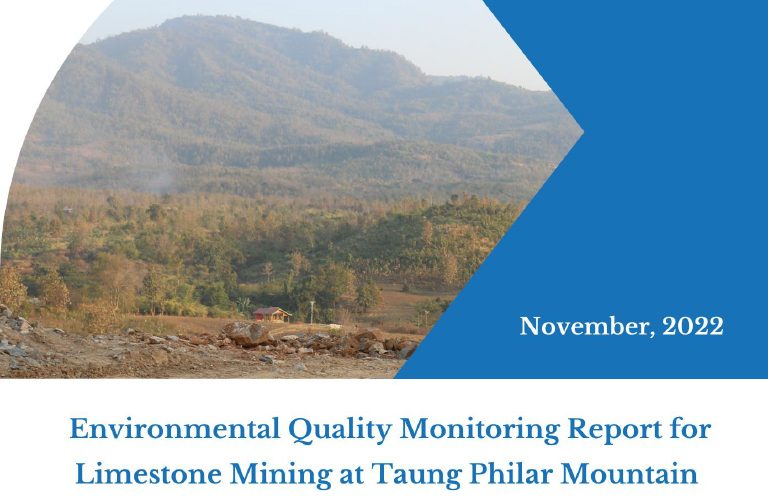 November, 2022

Environmental Quality Monitoring Report for Limestone Mining at Taung Philar Mountain